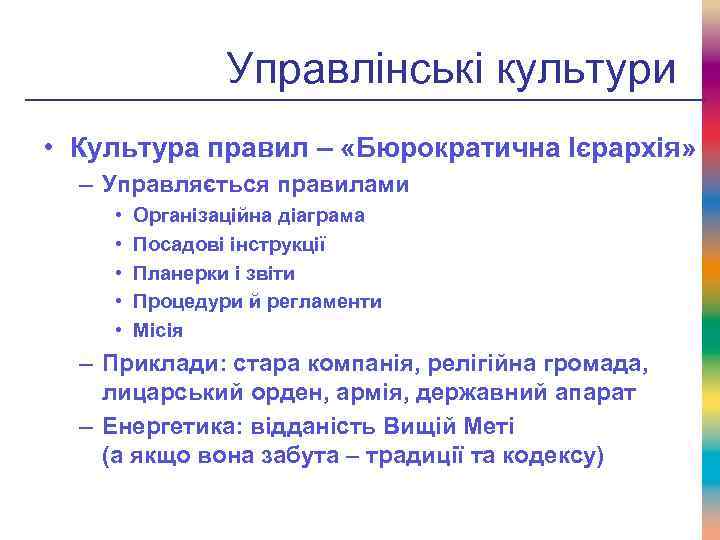 Управлінські культури

• Культура правил – «Бюрократична Ієрархія»
– Управляється правилами
• Організаційна діаграма
• Посадові інструкції
• Планерки і звіти
• Процедури й регламенти
• Місія
– Приклади: стара компанія, релігійна громада, лицарський орден, армія, державний апарат
– Енергетика: відданість Вищій Меті (а якщо вона забута – традиції та кодексу)